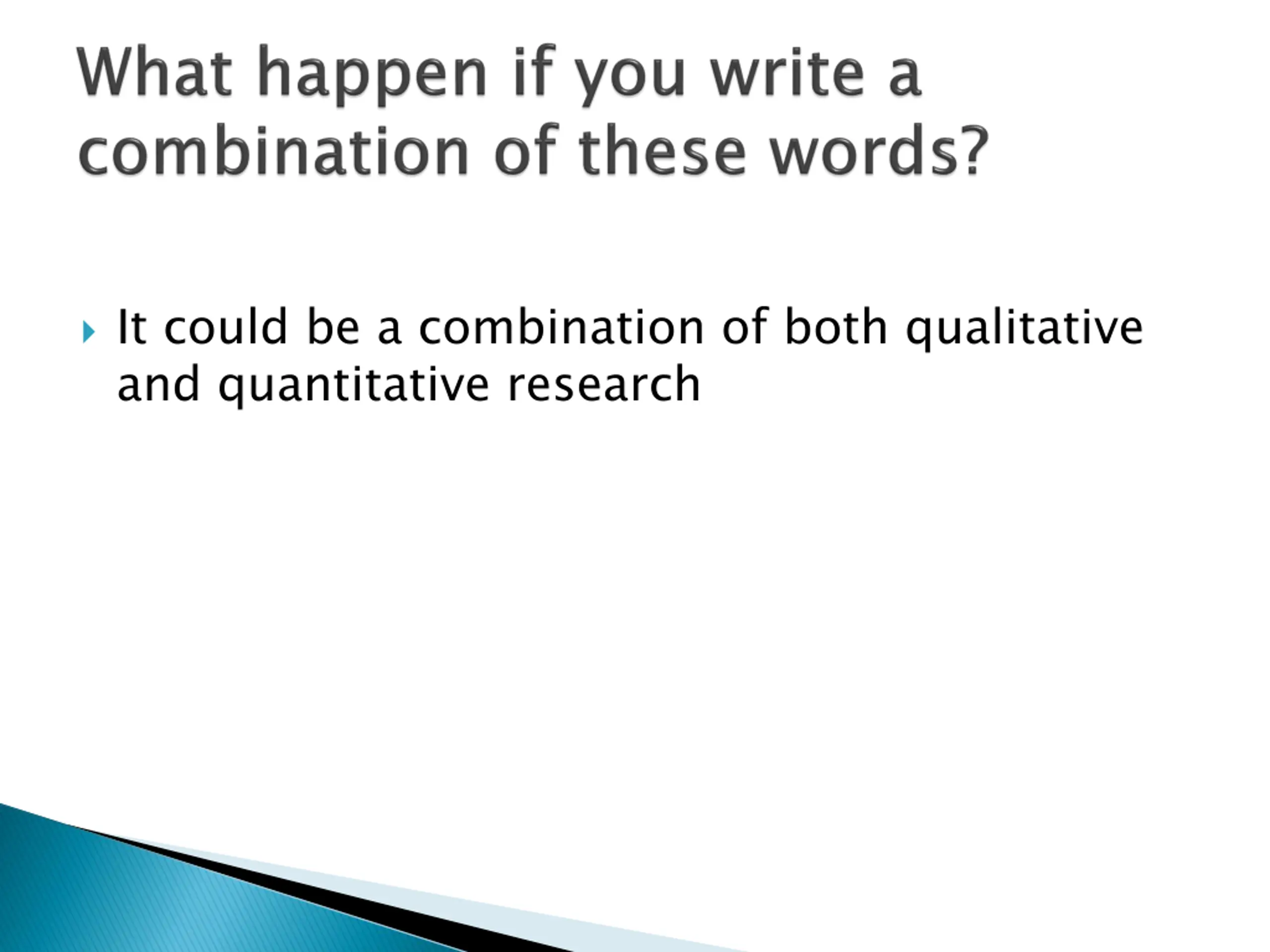 What happen if you write a combination of these words?

It could be a combination of both qualitative and quantitative research